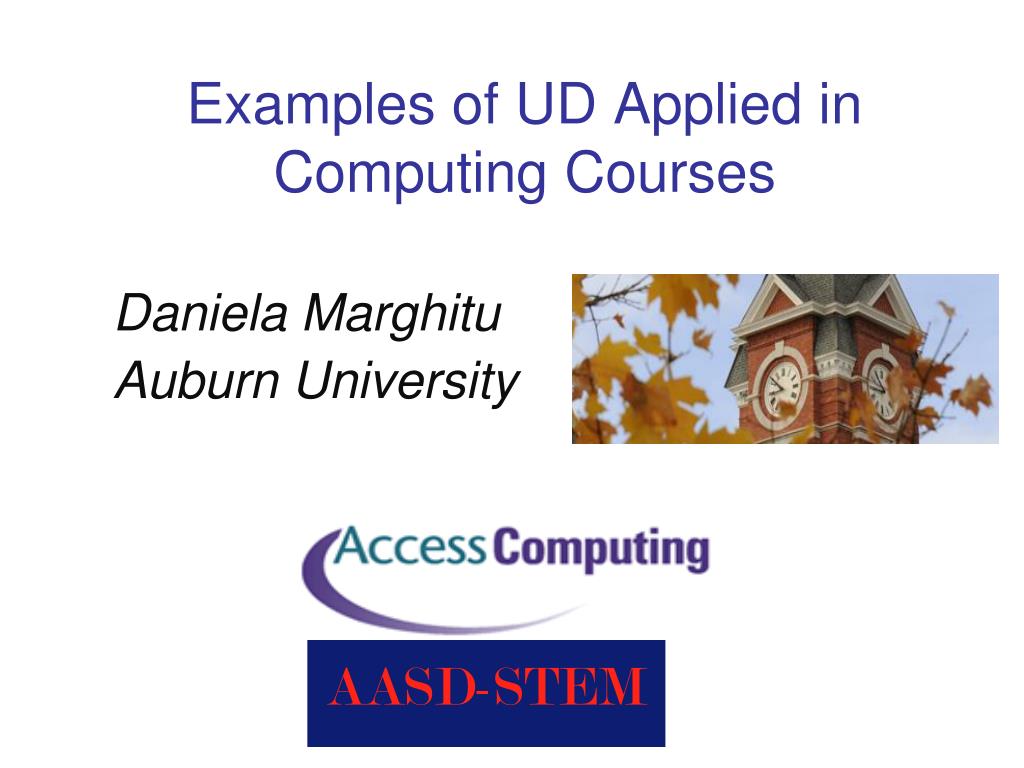 Examples of UD Applied in Computing Courses

Daniela Marghitu
Auburn University

AccessComputing

AASD-STEM